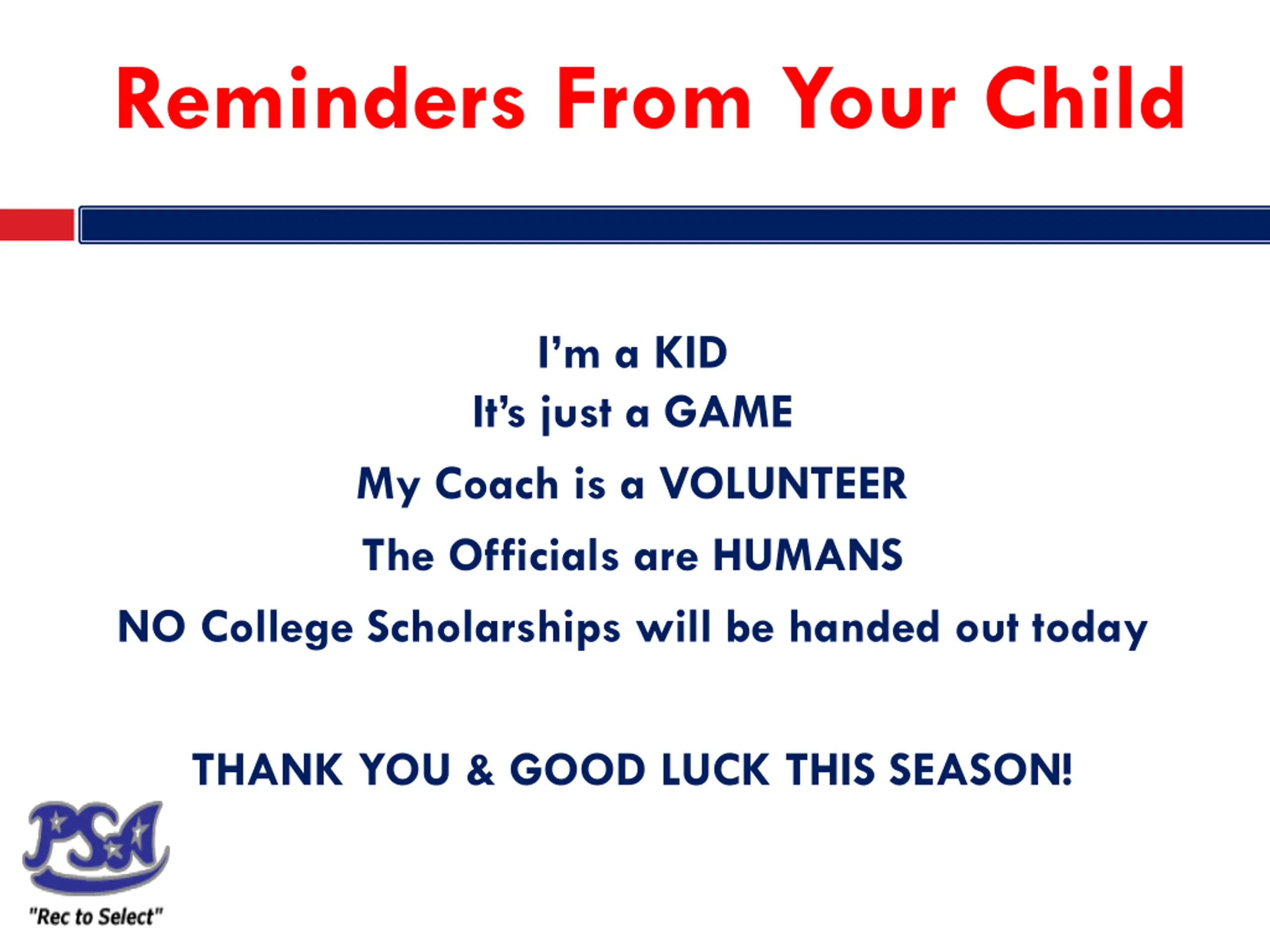 Reminders From Your Child

I'm a KID
It's just a GAME
My Coach is a VOLUNTEER
The Officials are HUMANS
NO College Scholarships will be handed out today

THANK YOU & GOOD LUCK THIS SEASON!

PSA
"Rec to Select"